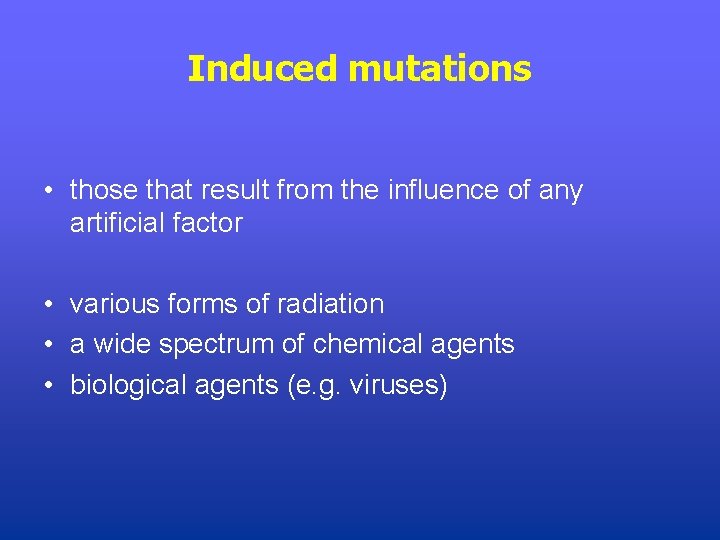 Induced mutations

• those that result from the influence of any artificial factor

• various forms of radiation
• a wide spectrum of chemical agents
• biological agents (e.g. viruses)